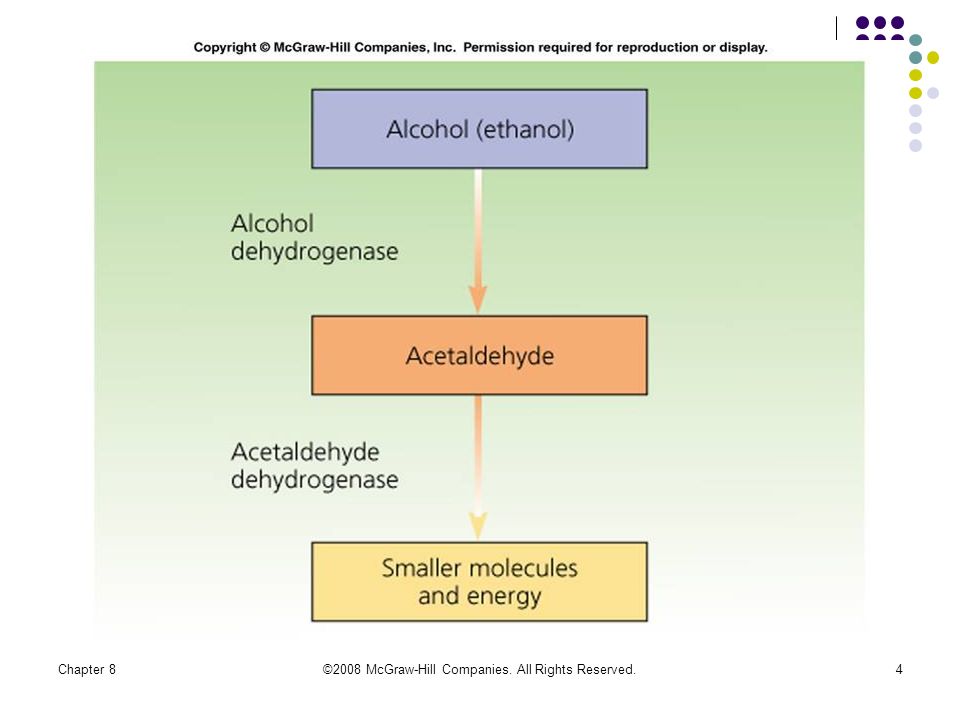 Copyright © McGraw-Hill Companies, Inc. Permission required for reproduction or display.

Alcohol (ethanol)

Alcohol dehydrogenase

Acetaldehyde

Acetaldehyde dehydrogenase

Smaller molecules and energy

Chapter 8

©2008 McGraw-Hill Companies. All Rights Reserved.

4